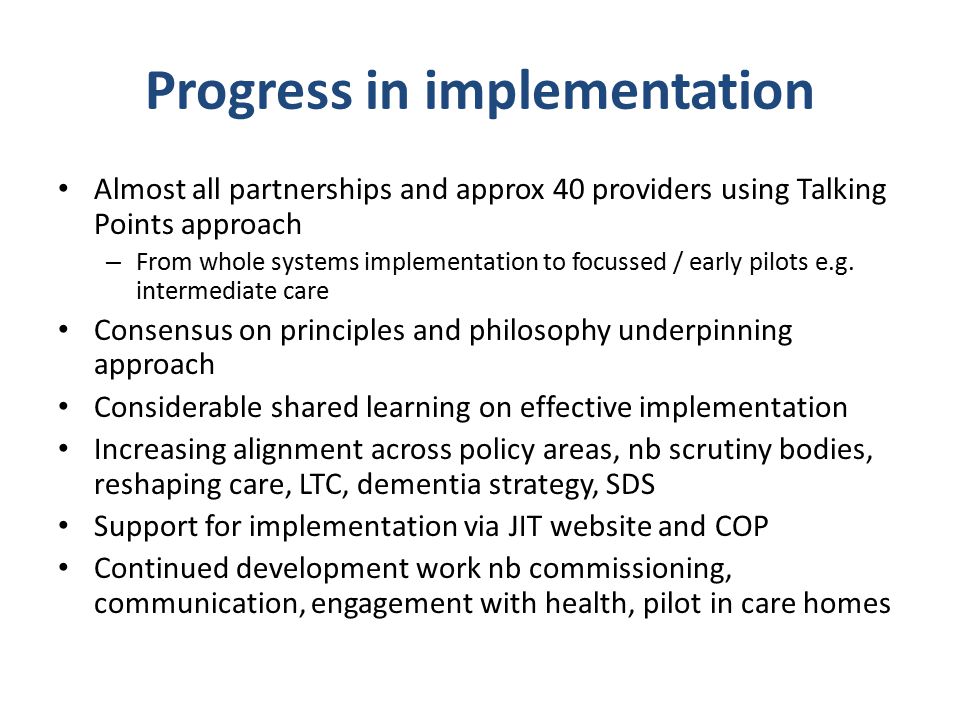 Progress in implementation

• Almost all partnerships and approx 40 providers using Talking Points approach
– From whole systems implementation to focussed / early pilots e.g. intermediate care
• Consensus on principles and philosophy underpinning approach
• Considerable shared learning on effective implementation
• Increasing alignment across policy areas, nb scrutiny bodies, reshaping care, LTC, dementia strategy, SDS
• Support for implementation via JIT website and COP
• Continued development work nb commissioning, communication, engagement with health, pilot in care homes